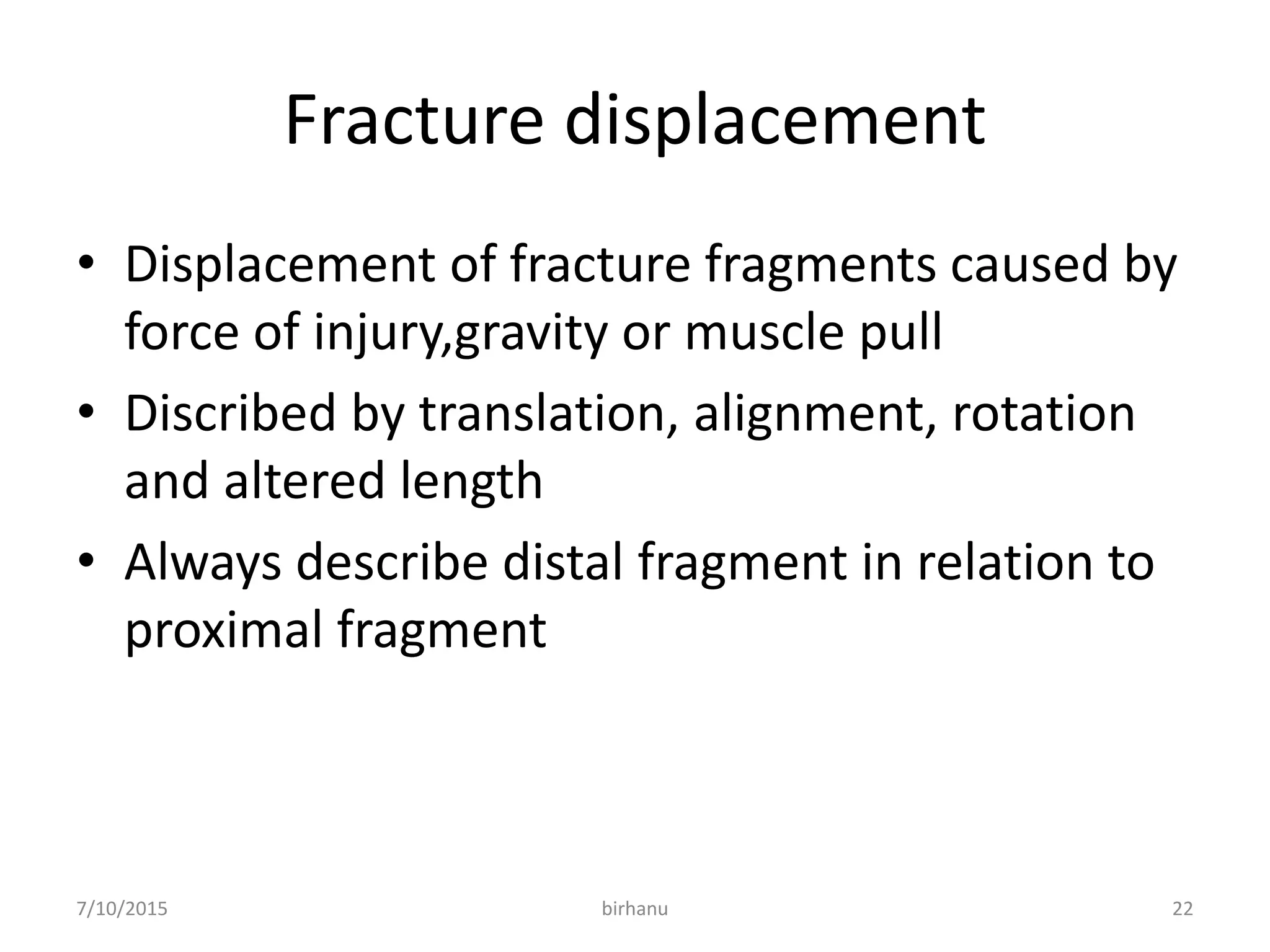 Fracture displacement

• Displacement of fracture fragments caused by force of injury,gravity or muscle pull
• Discribed by translation, alignment, rotation and altered length
• Always describe distal fragment in relation to proximal fragment

7/10/2015 birhanu 22